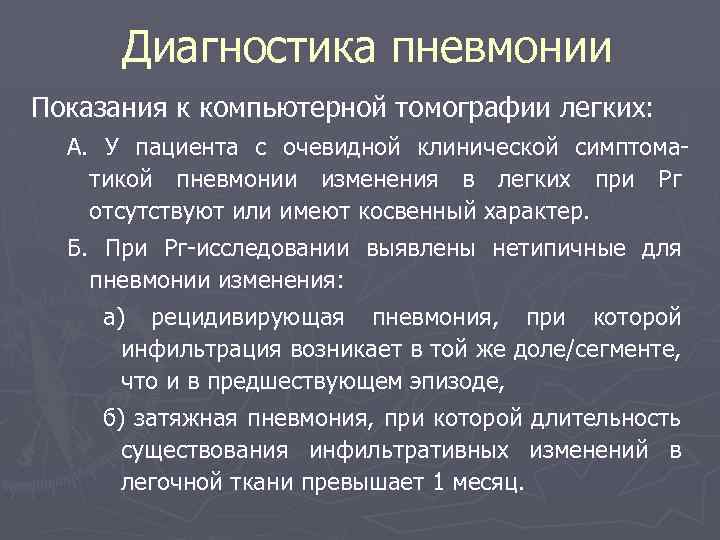 Диагностика пневмонии

Показания к компьютерной томографии легких:

А. У пациента с очевидной клинической симптоматикой пневмонии изменения в легких при Рг отсутствуют или имеют косвенный характер.

Б. При Рг-исследовании выявлены нетипичные для пневмонии изменения:

а) рецидивирующая пневмония, при которой инфильтрация возникает в той же доле/сегменте, что и в предшествующем эпизоде,

б) затяжная пневмония, при которой длительность существования инфильтративных изменений в легочной ткани превышает 1 месяц.